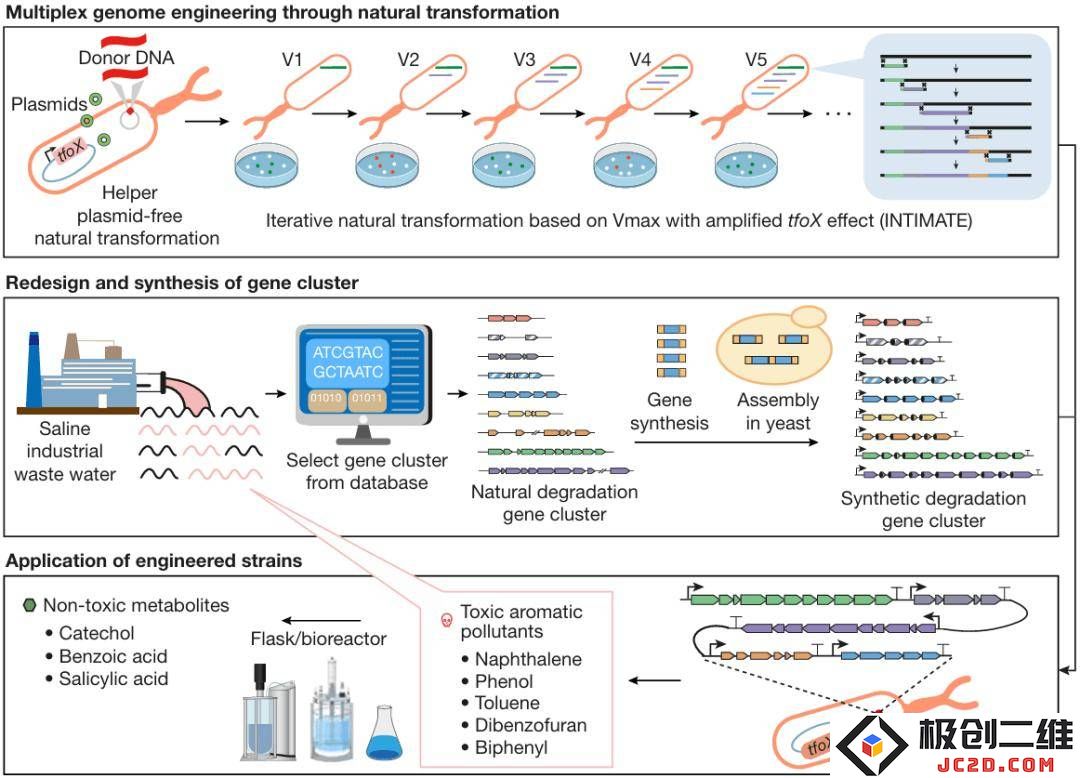 Multiplex genome engineering through natural transformation

Donor DNA

Plasmids

tfoX

Helper plasmid-free natural transformation

V1

V2

V3

V4

V5

...

Iterative natural transformation based on Vmax with amplified tfoX effect (INTIMATE)

Redesign and synthesis of gene cluster

Saline industrial waste water

ATCGTAC
GCTAATC
01010
01011

Select gene cluster from database

Natural degradation gene cluster

Gene synthesis

Assembly in yeast

Synthetic degradation gene cluster

Application of engineered strains

Non-toxic metabolites
• Catechol
• Benzoic acid
• Salicylic acid

Flask/bioreactor

Toxic aromatic pollutants
• Naphthalene
• Phenol
• Toluene
• Dibenzofuran
• Biphenyl

tfoX

极创二维
JC2D.COM